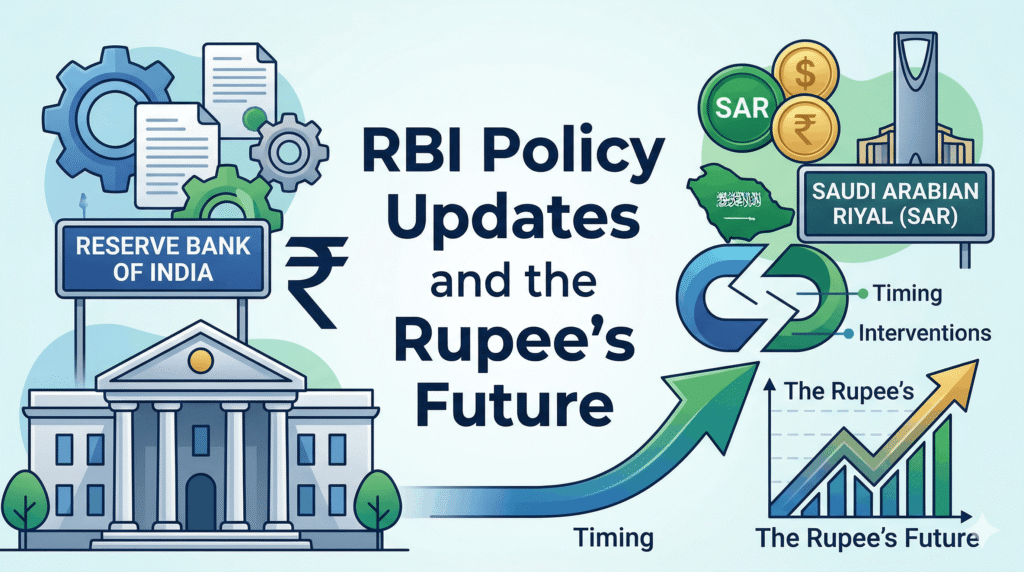 RESERVE BANK OF INDIA

₹

RBI Policy Updates and the Rupee's Future

SAR

$

₹

SAUDI ARABIAN RIYAL (SAR)

Timing

Interventions

The Rupee's

Timing

The Rupee's Future